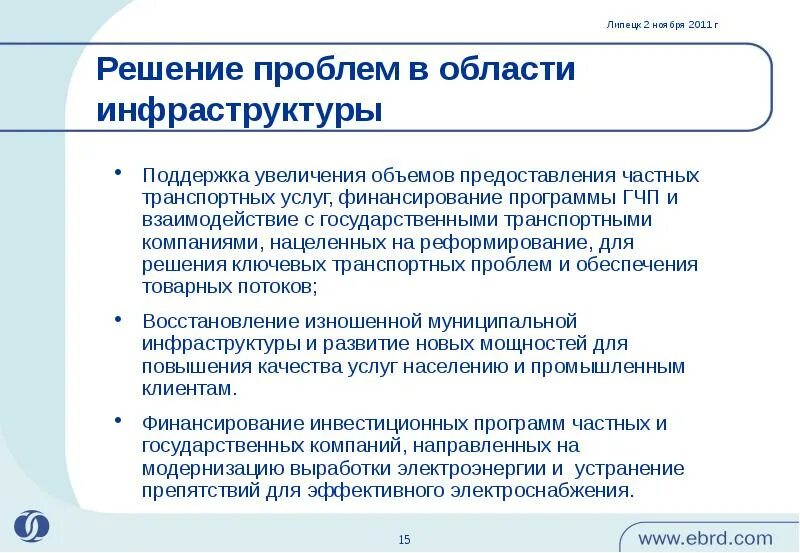 Липецк 2 ноября 2011 г

Решение проблем в области инфраструктуры

• Поддержка увеличения объемов предоставления частных транспортных услуг, финансирование программы ГЧП и взаимодействие с государственными транспортными компаниями, нацеленных на реформирование, для решения ключевых транспортных проблем и обеспечения товарных потоков;

• Восстановление изношенной муниципальной инфраструктуры и развитие новых мощностей для повышения качества услуг населению и промышленным клиентам.

• Финансирование инвестиционных программ частных и государственных компаний, направленных на модернизацию выработки электроэнергии и устранение препятствий для эффективного электроснабжения.

15

www.ebrd.com